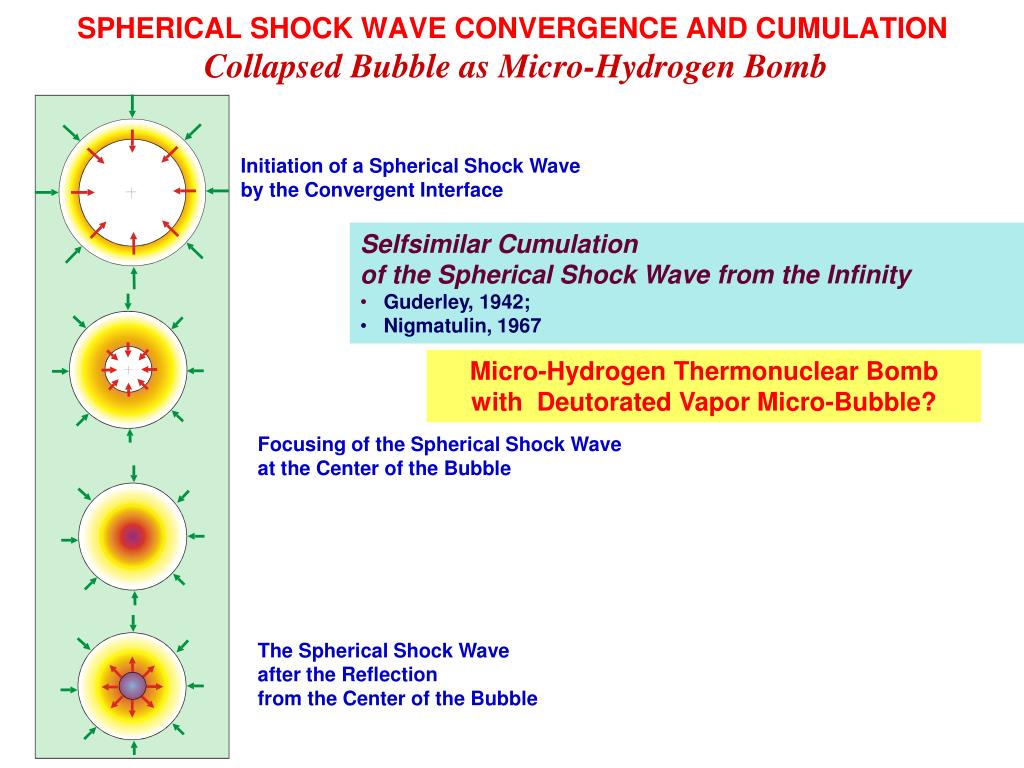 SPHERICAL SHOCK WAVE CONVERGENCE AND CUMULATION
Collapsed Bubble as Micro-Hydrogen Bomb

Initiation of a Spherical Shock Wave by the Convergent Interface

Selfsimilar Cumulation
of the Spherical Shock Wave from the Infinity
• Guderley, 1942;
• Nigmatulin, 1967

Micro-Hydrogen Thermonuclear Bomb with Deutorated Vapor Micro-Bubble?

Focusing of the Spherical Shock Wave at the Center of the Bubble

The Spherical Shock Wave after the Reflection from the Center of the Bubble